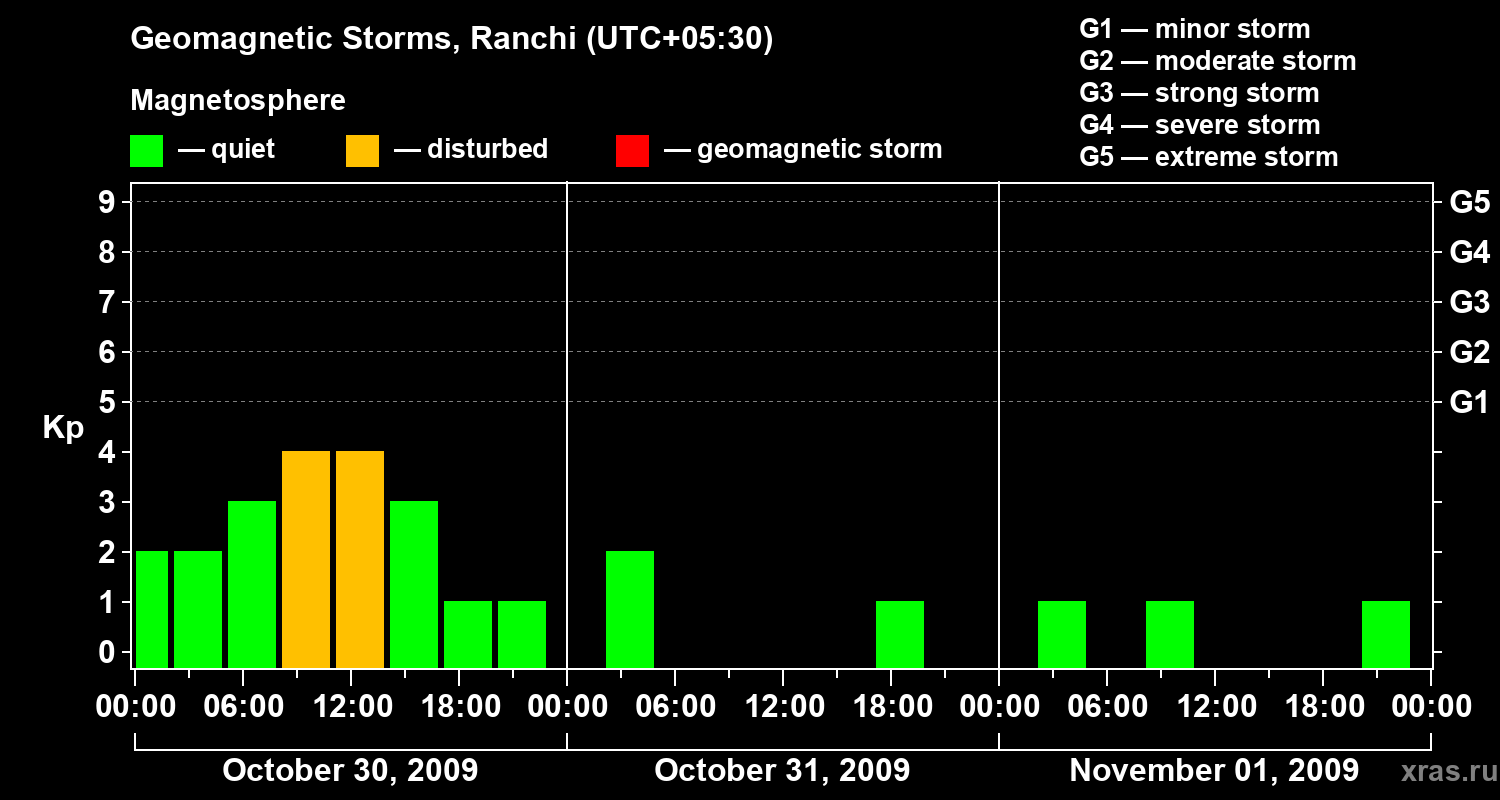 Geomagnetic Storms, Ranchi (UTC+05:30)

Magnetosphere

— quiet — disturbed — geomagnetic storm

G1 — minor storm
G2 — moderate storm
G3 — strong storm
G4 — severe storm
G5 — extreme storm

Kp

9
8
7
6
5
4
3
2
1
0

G5
G4
G3
G2
G1

00:00 06:00 12:00 18:00 00:00 06:00 12:00 18:00 00:00 06:00 12:00 18:00 00:00

October 30, 2009 October 31, 2009 November 01, 2009

xras.ru